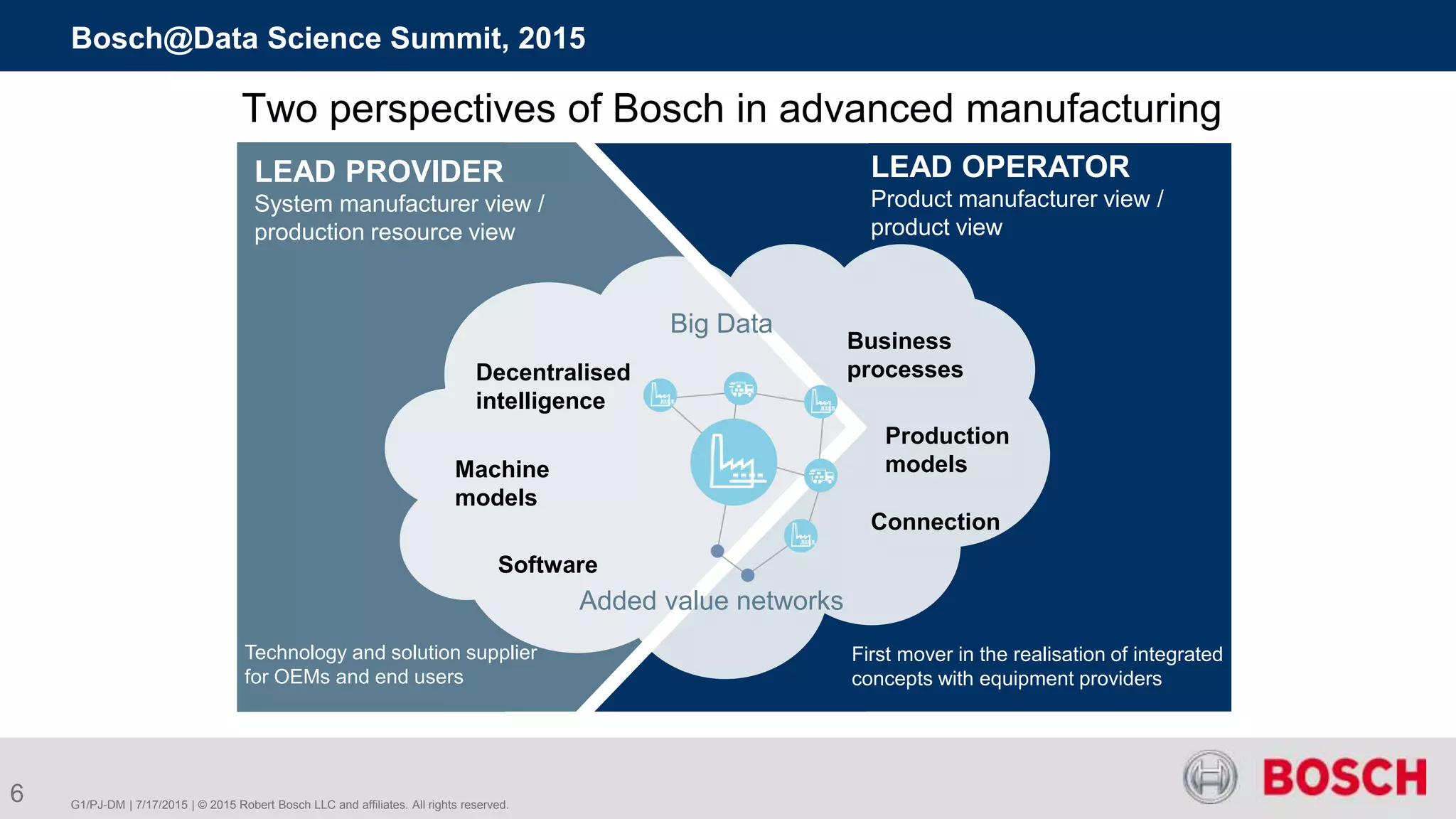 Bosch@Data Science Summit, 2015

Two perspectives of Bosch in advanced manufacturing

LEAD PROVIDER
System manufacturer view / production resource view

LEAD OPERATOR
Product manufacturer view / product view

Big Data

Decentralised intelligence

Machine models

Software

Business processes

Production models

Connection

Added value networks

Technology and solution supplier for OEMs and end users

First mover in the realisation of integrated concepts with equipment providers

6

G1/PJ-DM | 7/17/2015 | © 2015 Robert Bosch LLC and affiliates. All rights reserved.

BOSCH